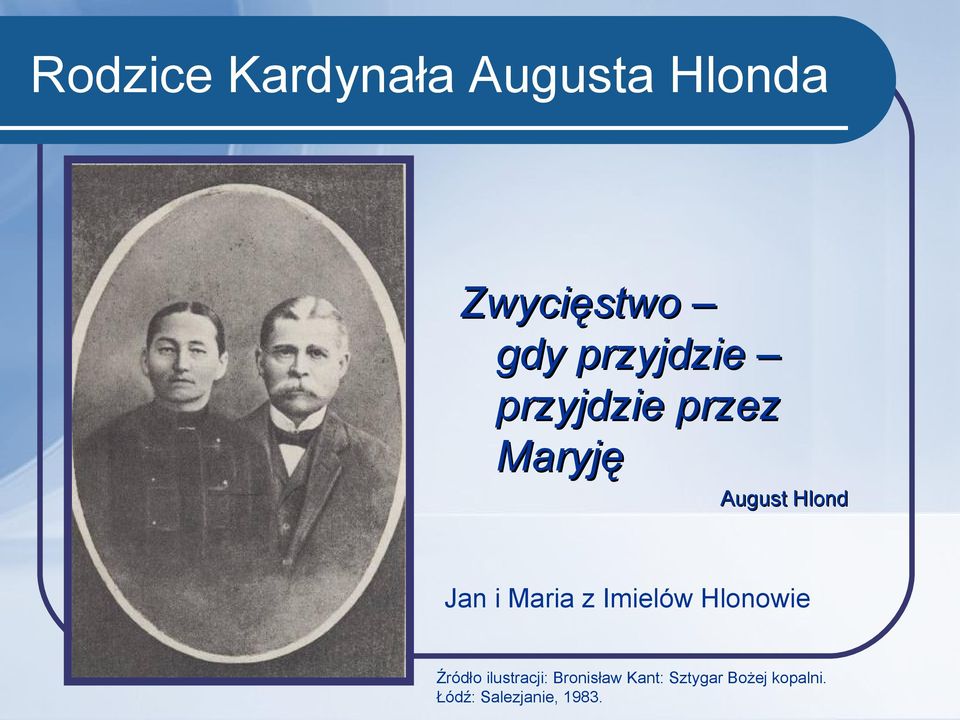 Rodzice Kardynała Augusta Hlonda

Zwycięstwo – gdy przyjdzie – przyjdzie przez Maryję

August Hlond

Jan i Maria z Imielów Hlonowie

Źródło ilustracji: Bronisław Kant: Sztygar Bożej kopalni. Łódź: Salezjanie, 1983.